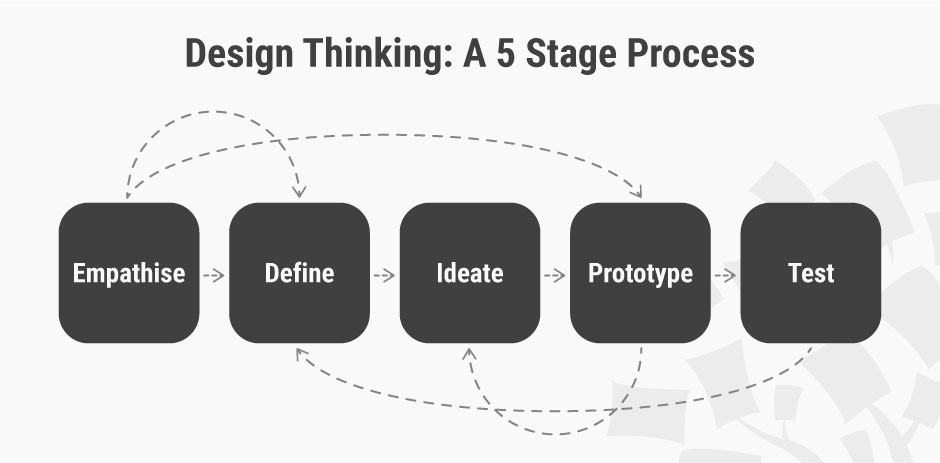 Design Thinking: A 5 Stage Process

Empathise

Define

Ideate

Prototype

Test